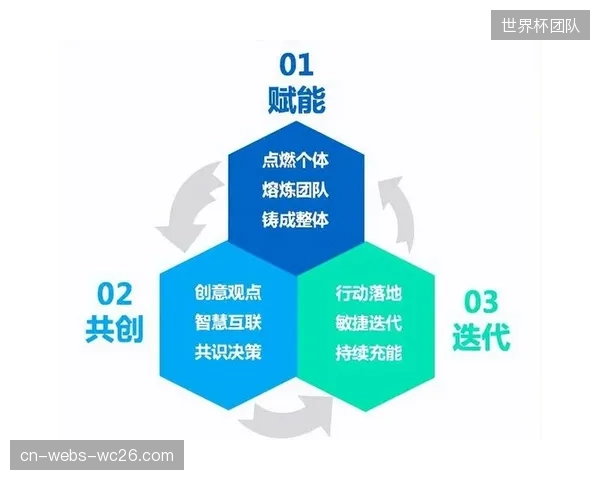 世界杯团队

01
赋能

点燃个体
熔炼团队
铸成整体

02
共创

创意观点
智慧互联
共识决策

行动落地
敏捷迭代
持续充能

03
迭代

cn-webs-wc26.com